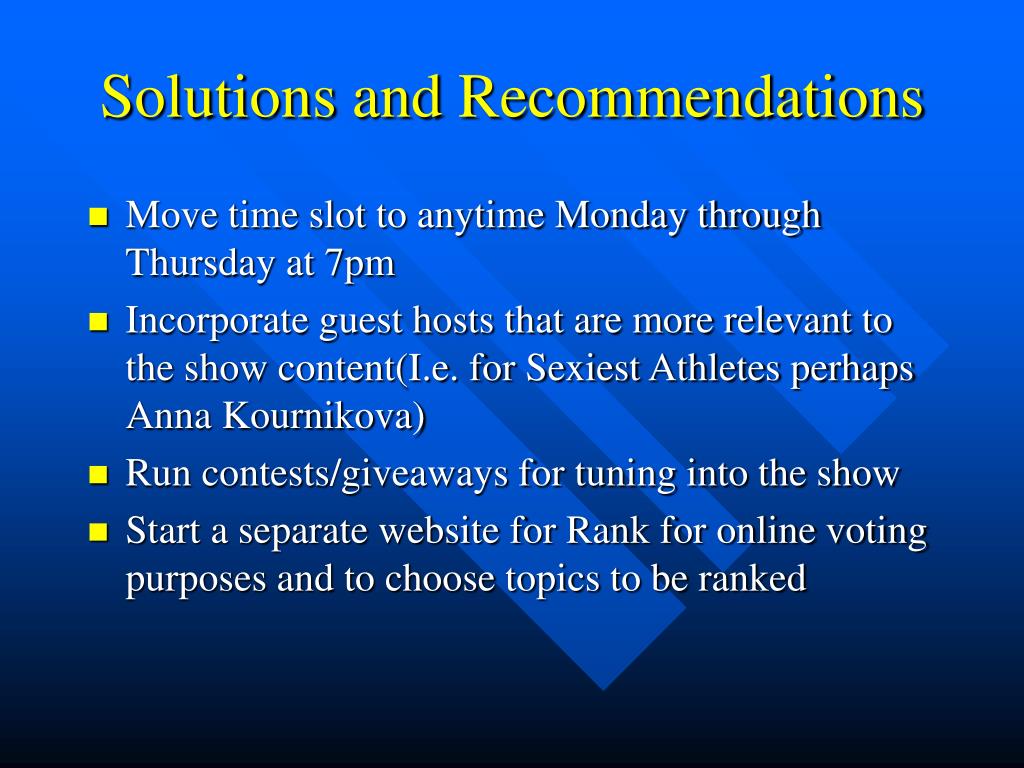 Solutions and Recommendations

- Move time slot to anytime Monday through Thursday at 7pm
- Incorporate guest hosts that are more relevant to the show content(I.e. for Sexiest Athletes perhaps Anna Kournikova)
- Run contests/giveaways for tuning into the show
- Start a separate website for Rank for online voting purposes and to choose topics to be ranked